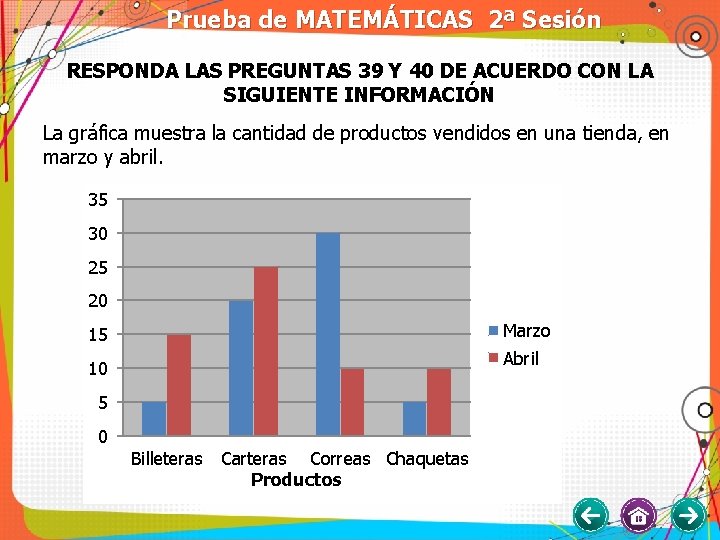 Prueba de MATEMÁTICAS 2ª Sesión

RESPONDA LAS PREGUNTAS 39 Y 40 DE ACUERDO CON LA SIGUIENTE INFORMACIÓN

La gráfica muestra la cantidad de productos vendidos en una tienda, en marzo y abril.

35
30
25
20
15
10
5
0

Billeteras Carteras Correas Chaquetas
Productos

Marzo
Abril